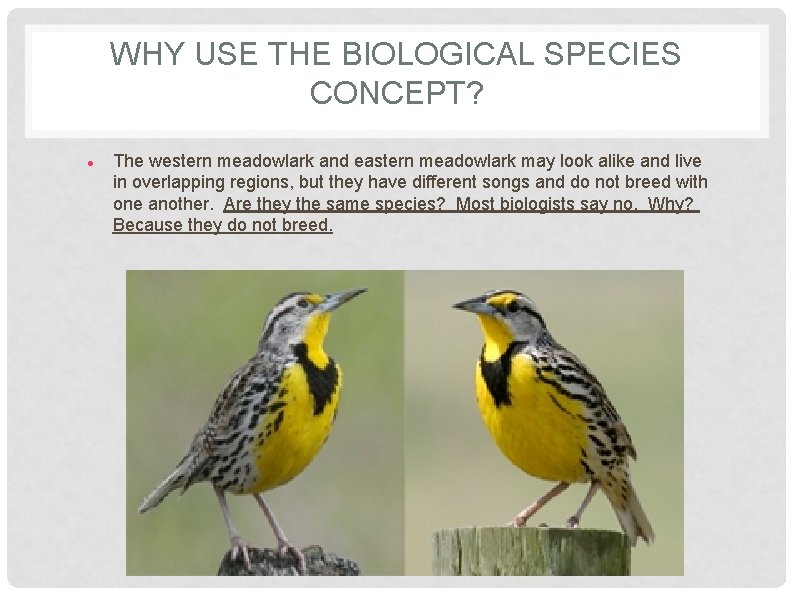 WHY USE THE BIOLOGICAL SPECIES CONCEPT?

• The western meadowlark and eastern meadowlark may look alike and live in overlapping regions, but they have different songs and do not breed with one another. Are they the same species? Most biologists say no. Why? Because they do not breed.